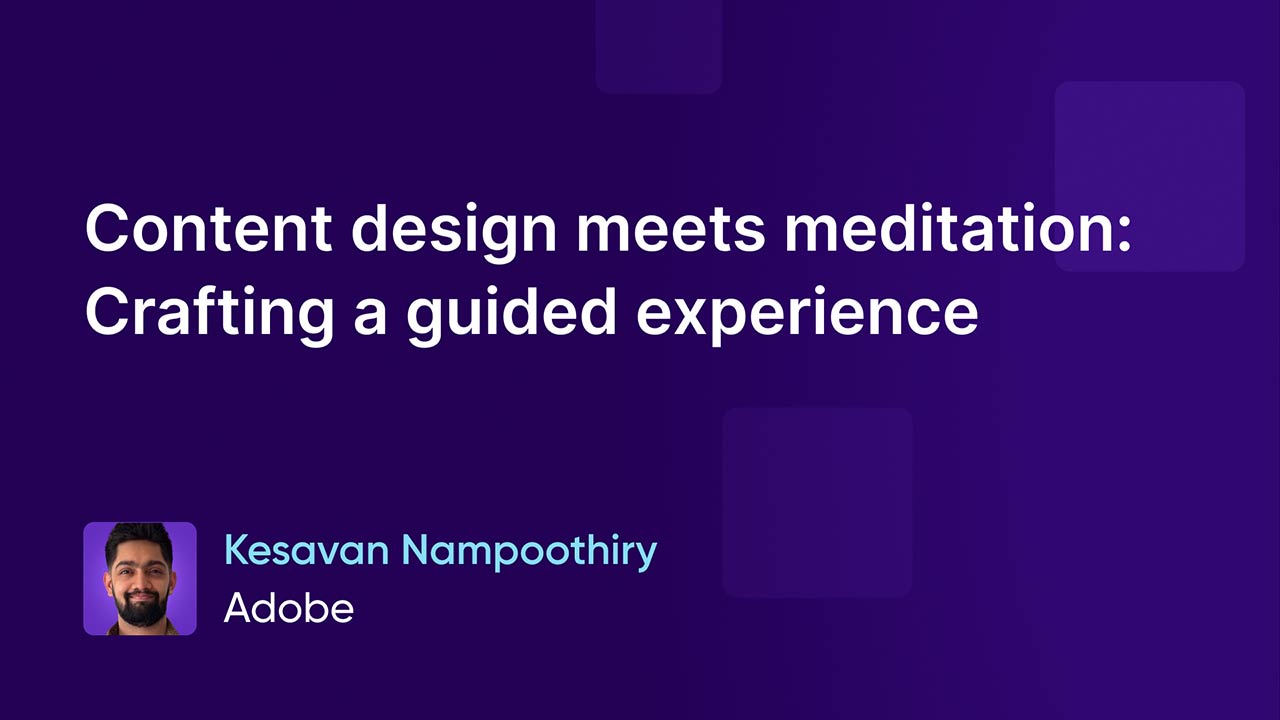 Content design meets meditation: Crafting a guided experience

Kesavan Nampoothiry
Adobe